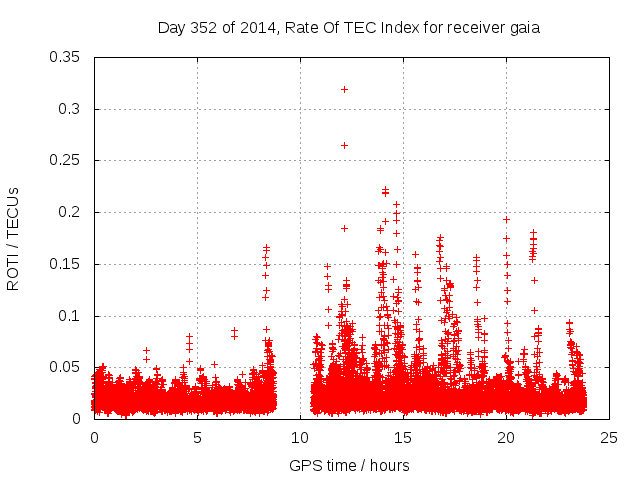 Day 352 of 2014, Rate Of TEC Index for receiver gaia

ROTI / TECUs

0.35
0.3
0.25
0.2
0.15
0.1
0.05
0

0
5
10
15
20
25

GPS time / hours